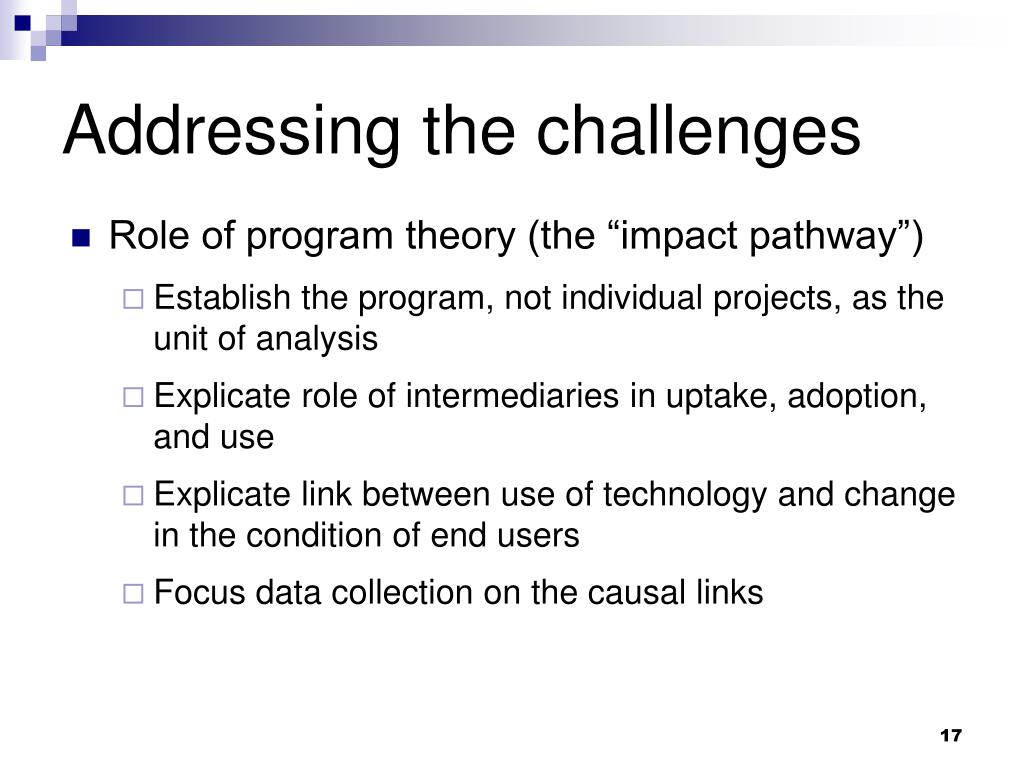 Addressing the challenges

Role of program theory (the “impact pathway”)

Establish the program, not individual projects, as the unit of analysis

Explicate role of intermediaries in uptake, adoption, and use

Explicate link between use of technology and change in the condition of end users

Focus data collection on the causal links

17